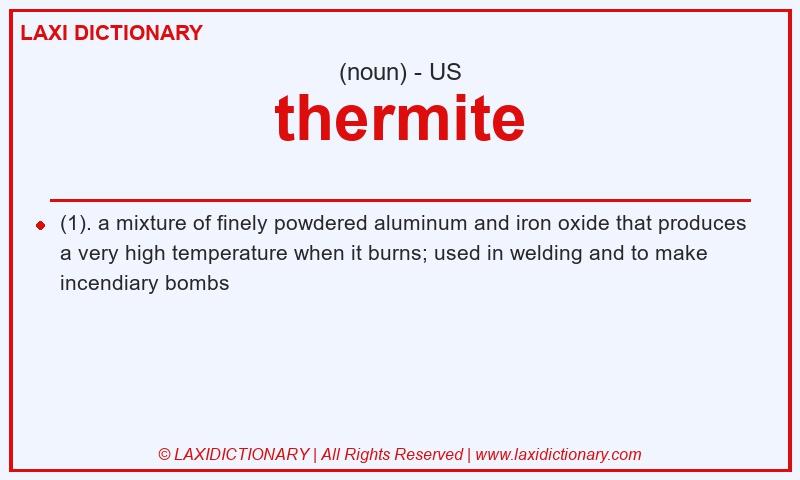 LAXI DICTIONARY

(noun) - US

thermite

(1). a mixture of finely powdered aluminum and iron oxide that produces a very high temperature when it burns; used in welding and to make incendiary bombs

© LAXIDICTIONARY | All Rights Reserved | www.laxidictionary.com